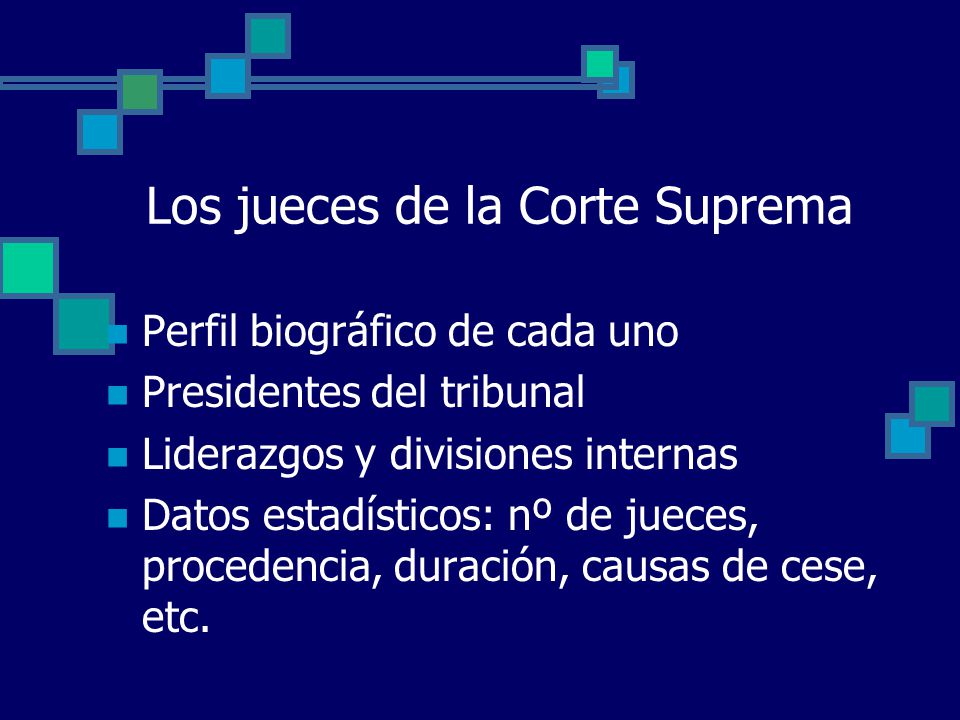 Los jueces de la Corte Suprema

- Perfil biográfico de cada uno
- Presidentes del tribunal
- Liderazgos y divisiones internas
- Datos estadísticos: nº de jueces, procedencia, duración, causas de cese, etc.